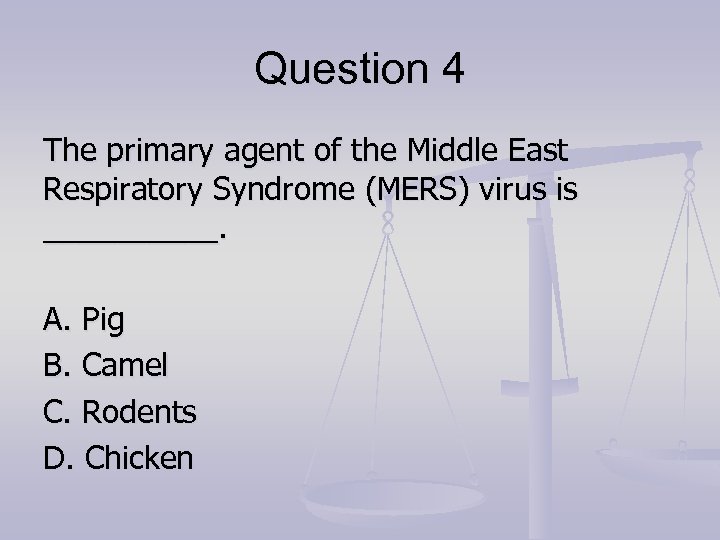 Question 4

The primary agent of the Middle East Respiratory Syndrome (MERS) virus is __________.

A. Pig
B. Camel
C. Rodents
D. Chicken